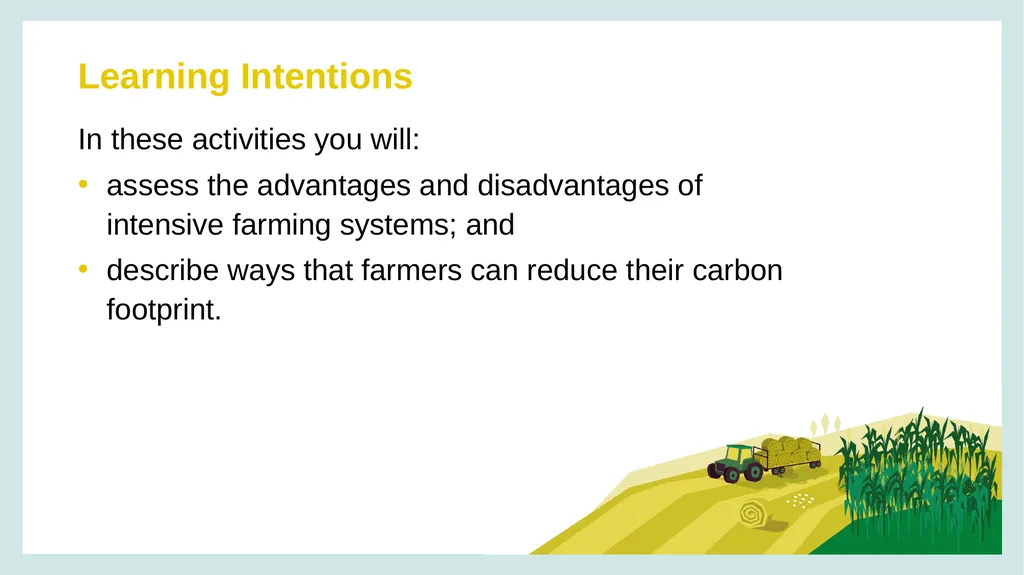 Learning Intentions

In these activities you will:

• assess the advantages and disadvantages of intensive farming systems; and

• describe ways that farmers can reduce their carbon footprint.